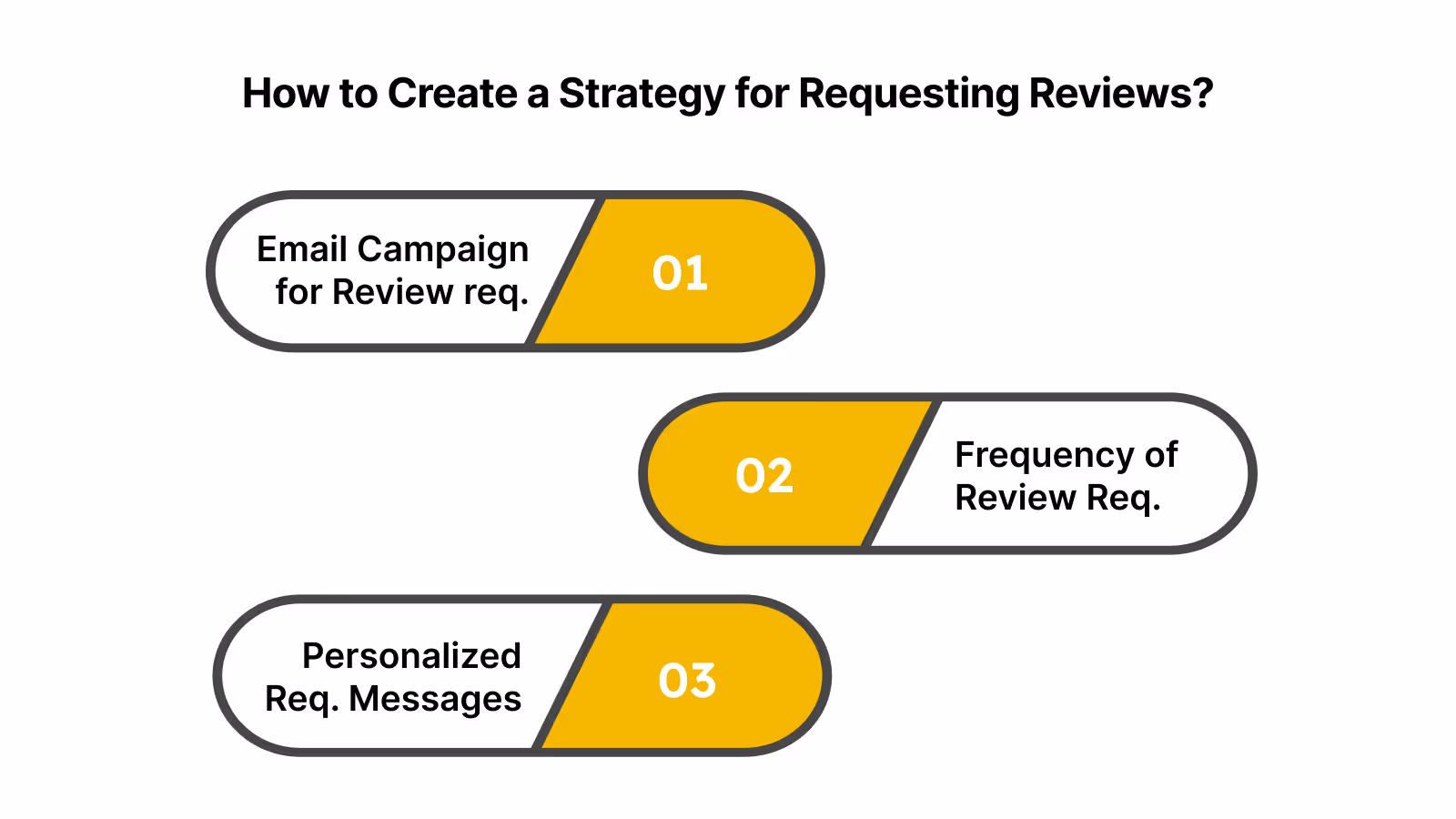 How to Create a Strategy for Requesting Reviews?

Email Campaign for Review req.

01

02

Frequency of Review Req.

Personalized Req. Messages

03